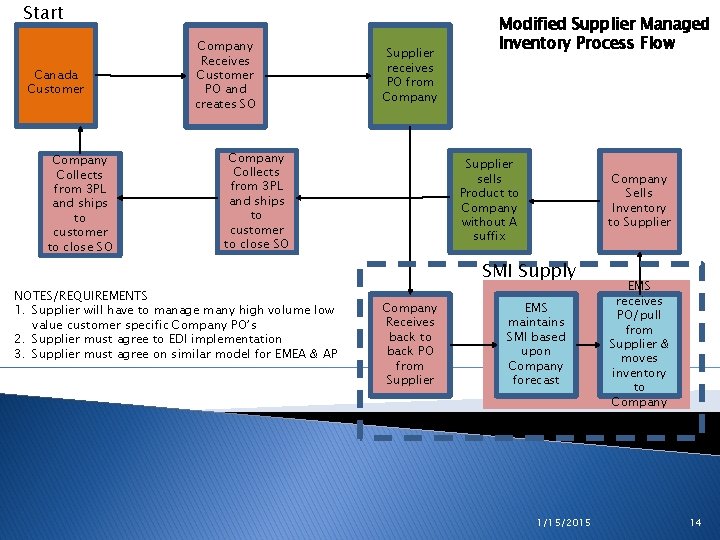 Start

Modified Supplier Managed Inventory Process Flow

Canada Customer

Company Receives Customer PO and creates SO

Supplier receives PO from Company

Company Collects from 3PL and ships to customer to close SO

Company Collects from 3PL and ships to customer to close SO

Supplier sells Product to Company without A suffix

Company Sells Inventory to Supplier

SMI Supply

NOTES/REQUIREMENTS
1. Supplier will have to manage many high volume low value customer specific Company PO's
2. Supplier must agree to EDI implementation
3. Supplier must agree on similar model for EMEA & AP

Company Receives back to back PO from Supplier

EMS maintains SMI based upon Company forecast

EMS receives PO/pull from Supplier & moves inventory to Company

1/15/2015

14